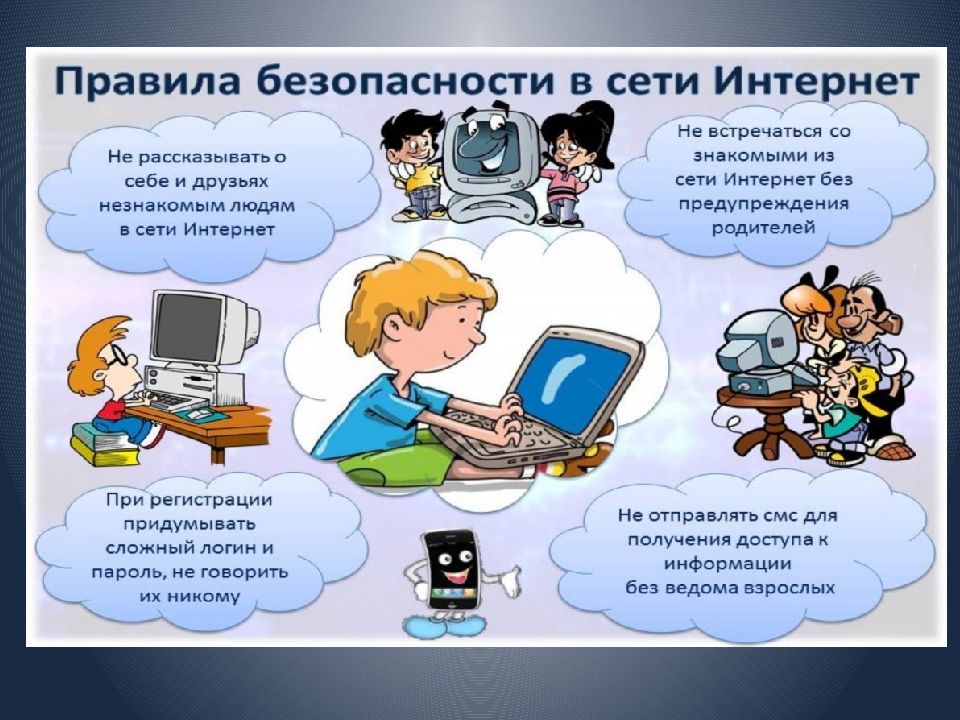 Правила безопасности в сети Интернет

Не рассказывать о себе и друзьях незнакомым людям в сети Интернет

Не встречаться со знакомыми из сети Интернет без предупреждения родителей

При регистрации придумывать сложный логин и пароль, не говорить их никому

Не отправлять смс для получения доступа к информации без ведома взрослых